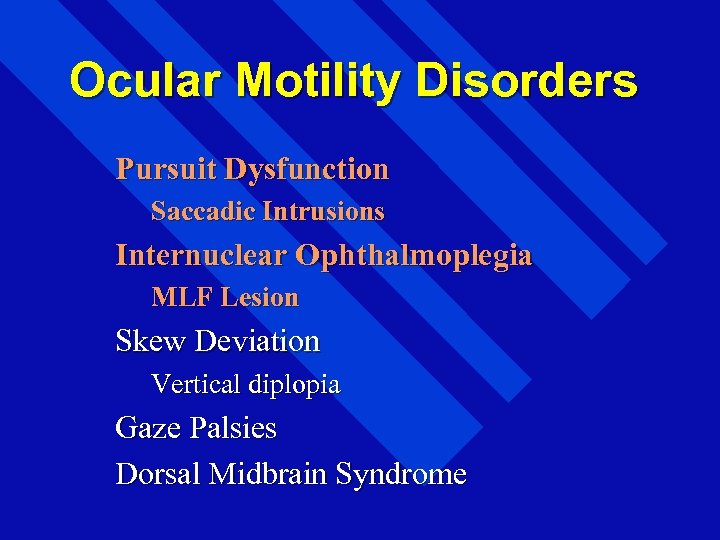 Ocular Motility Disorders

Pursuit Dysfunction

Saccadic Intrusions

Internuclear Ophthalmoplegia

MLF Lesion

Skew Deviation

Vertical diplopia

Gaze Palsies

Dorsal Midbrain Syndrome